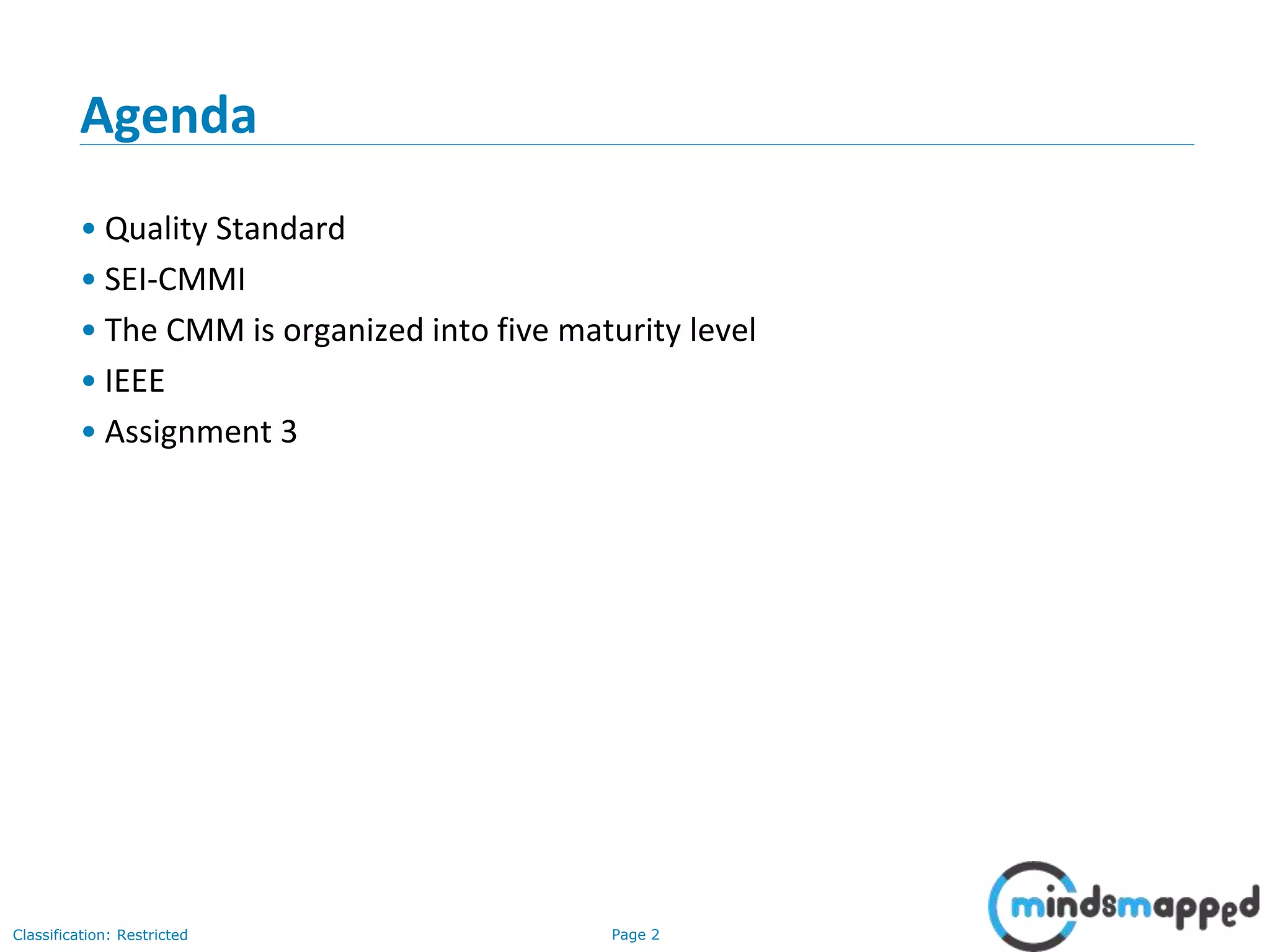 Agenda

• Quality Standard
• SEI-CMMI
• The CMM is organized into five maturity level
• IEEE
• Assignment 3

Classification: Restricted

Page 2

mindsmapped